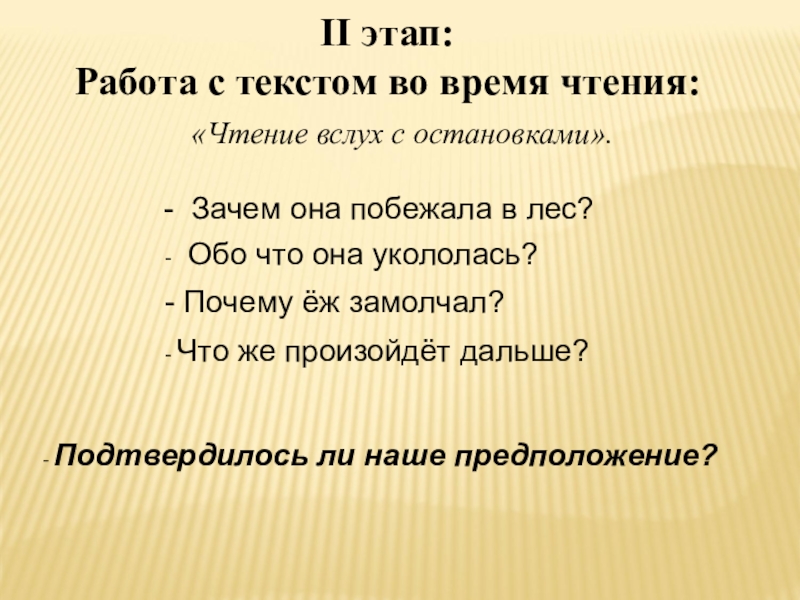 II этап:
Работа с текстом во время чтения:

«Чтение вслух с остановками».

- Зачем она побежала в лес?

- Обо что она укололась?

- Почему ёж замолчал?

- Что же произойдёт дальше?

- Подтвердилось ли наше предположение?